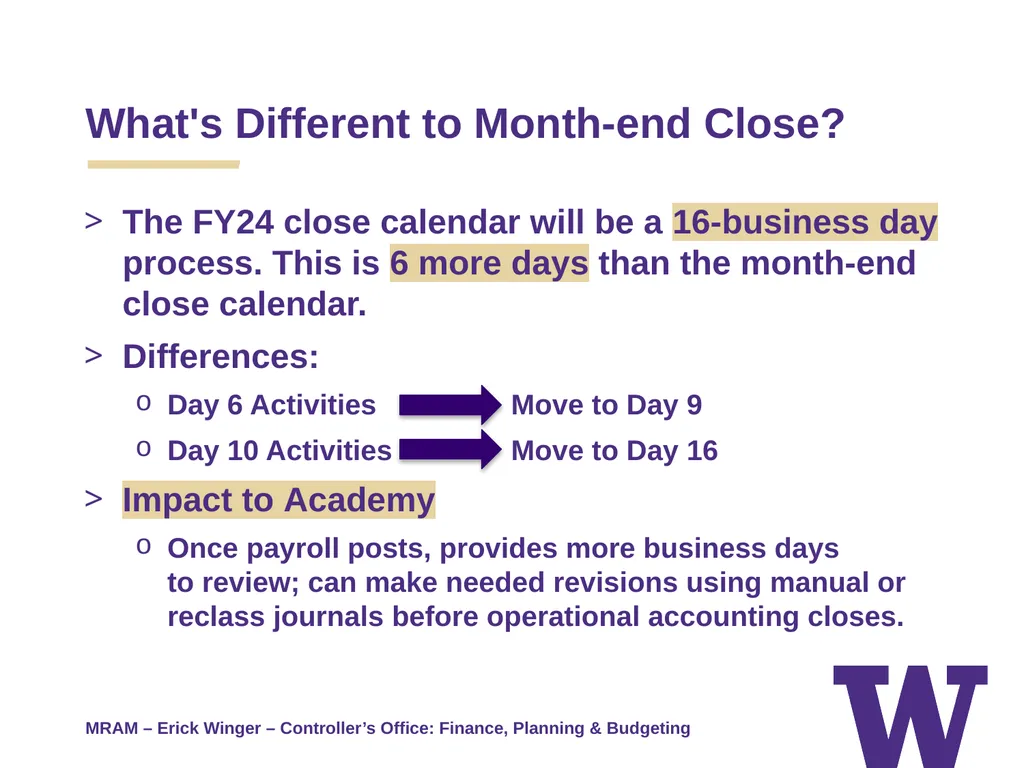 What's Different to Month-end Close?

> The FY24 close calendar will be a 16-business day process. This is 6 more days than the month-end close calendar.

> Differences:

o Day 6 Activities Move to Day 9

o Day 10 Activities Move to Day 16

> Impact to Academy

o Once payroll posts, provides more business days to review; can make needed revisions using manual or reclass journals before operational accounting closes.

MRAM – Erick Winger – Controller's Office: Finance, Planning & Budgeting

W